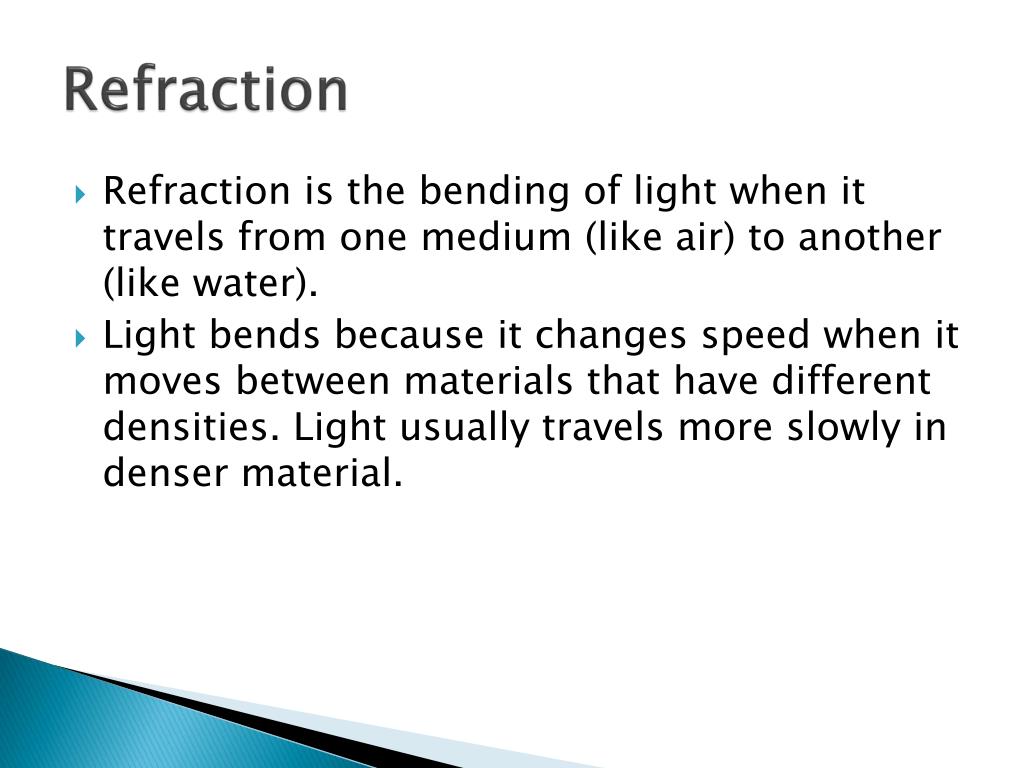 Refraction

Refraction is the bending of light when it travels from one medium (like air) to another (like water).

Light bends because it changes speed when it moves between materials that have different densities. Light usually travels more slowly in denser material.